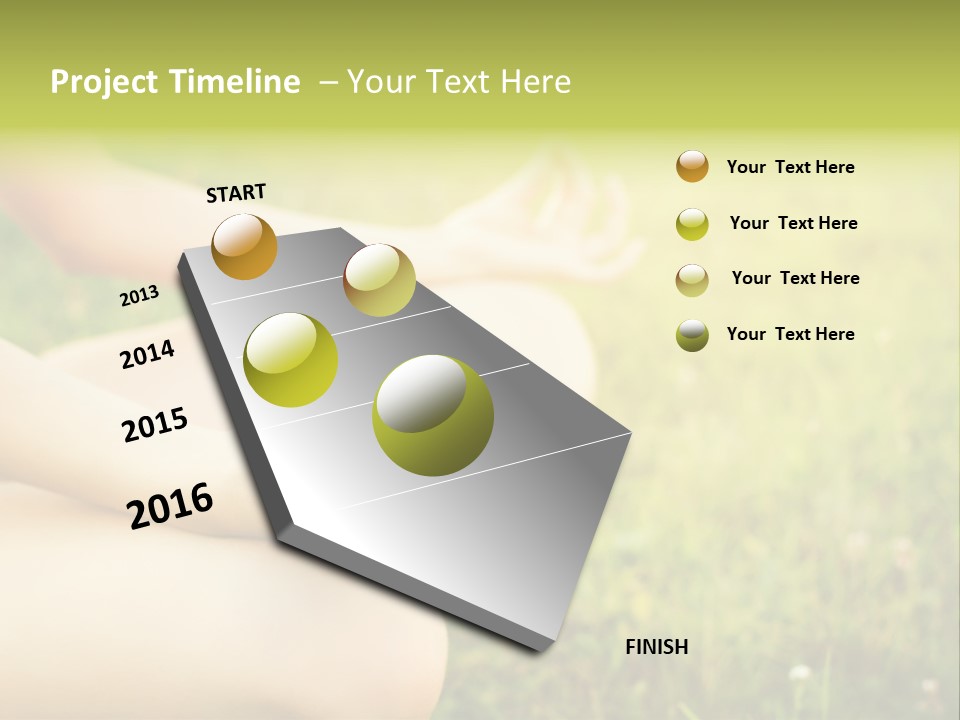 Project Timeline – Your Text Here

START

2013

2014

2015

2016

FINISH

Your Text Here

Your Text Here

Your Text Here

Your Text Here